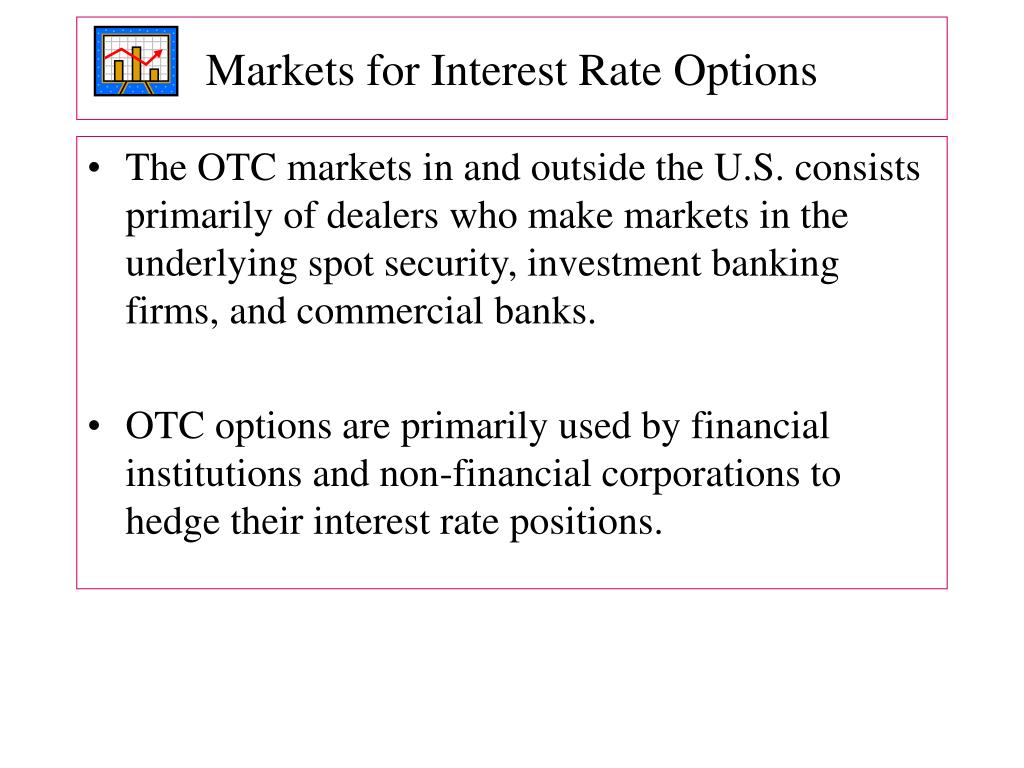 Markets for Interest Rate Options

• The OTC markets in and outside the U.S. consists primarily of dealers who make markets in the underlying spot security, investment banking firms, and commercial banks.

• OTC options are primarily used by financial institutions and non-financial corporations to hedge their interest rate positions.